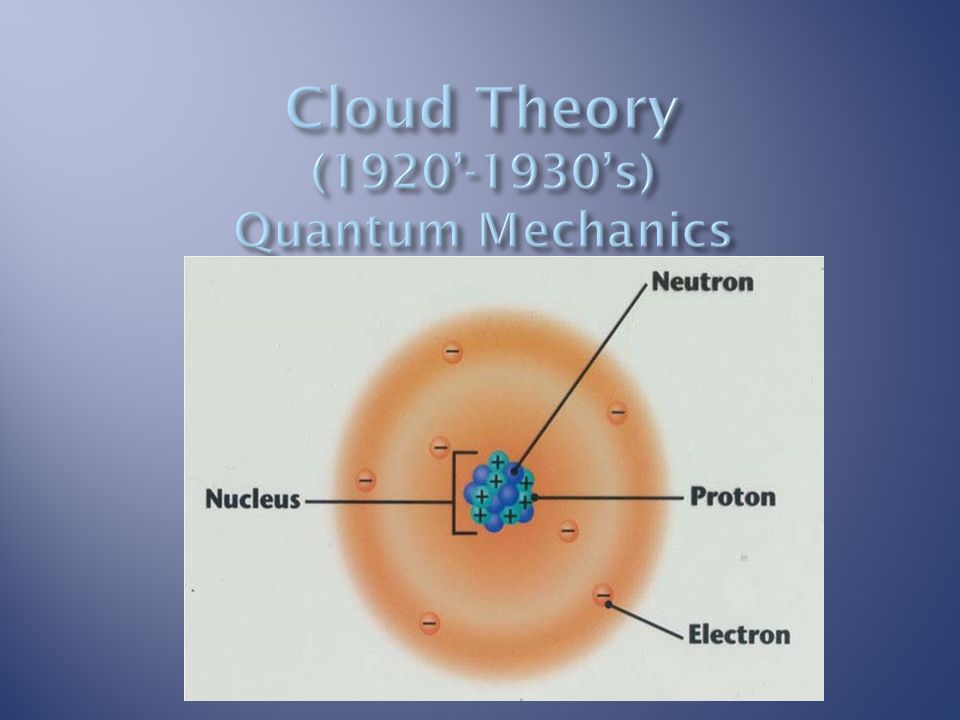 Cloud Theory
(1920'-1930's)
Quantum Mechanics

Neutron
Nucleus
Proton
Electron